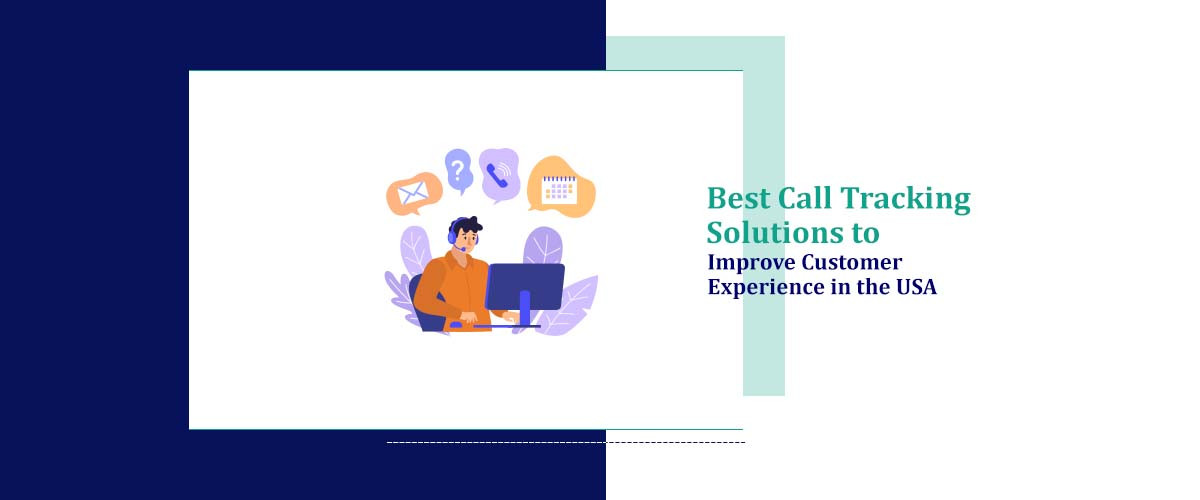 Best Call Tracking Solutions to
Improve Customer Experience in the USA